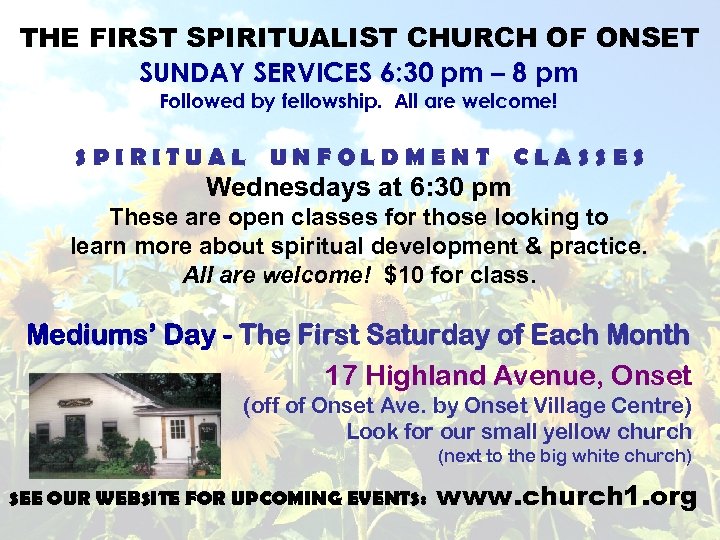 THE FIRST SPIRITUALIST CHURCH OF ONSET
SUNDAY SERVICES 6:30 pm – 8 pm
Followed by fellowship. All are welcome!

SPIRITUAL UNFOLDMENT CLASSES
Wednesdays at 6:30 pm
These are open classes for those looking to learn more about spiritual development & practice.
All are welcome! $10 for class.

Mediums' Day - The First Saturday of Each Month

17 Highland Avenue, Onset
(off of Onset Ave. by Onset Village Centre)
Look for our small yellow church
(next to the big white church)

SEE OUR WEBSITE FOR UPCOMING EVENTS: www.church1.org